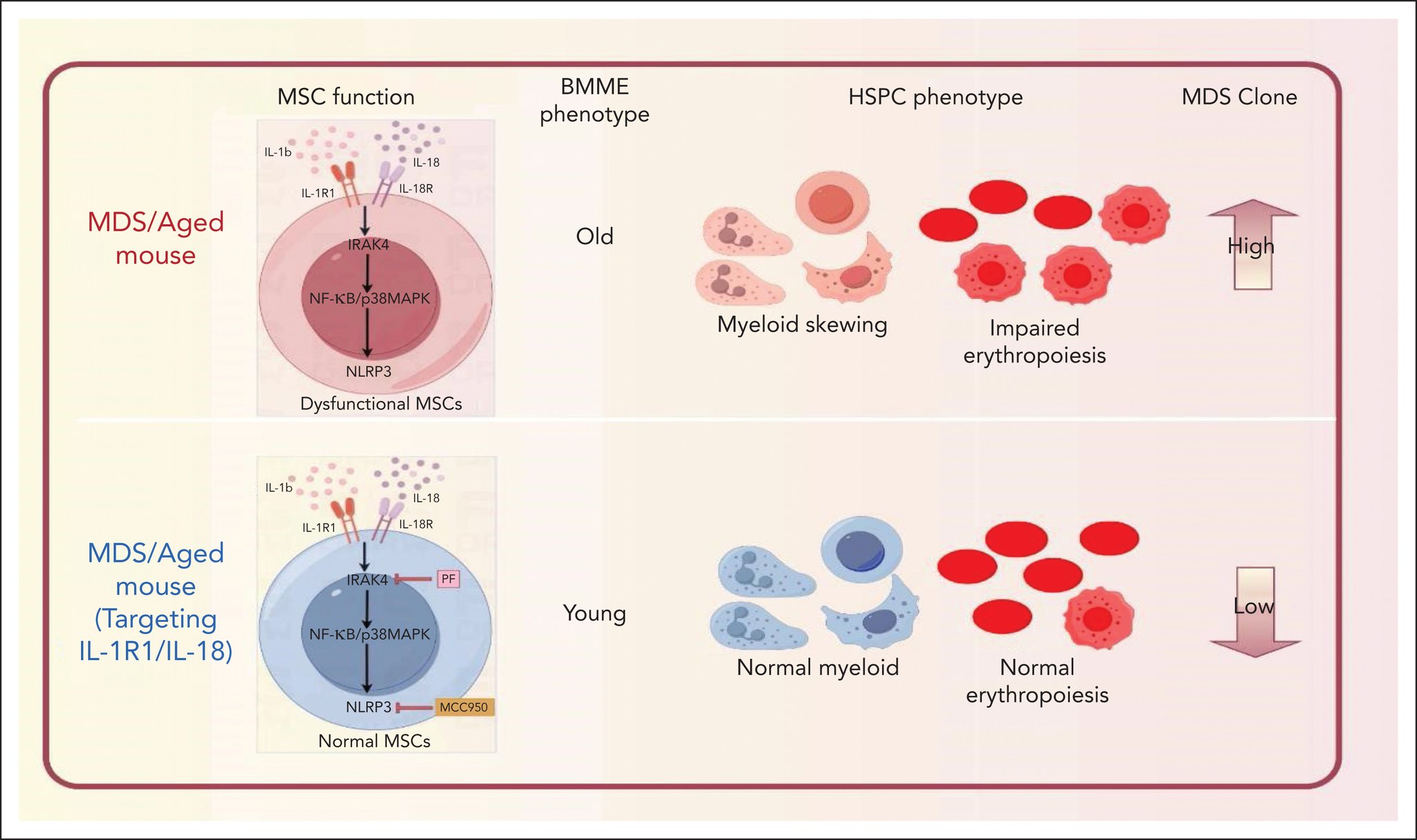 MSC function

BMME phenotype

HSPC phenotype

MDS Clone

MDS/Aged mouse

IL-1b

IL-18

IL-1R1

IL-18R

IRAK4

NF-κB/p38MAPK

NLRP3

Dysfunctional MSCs

Old

Myeloid skewing

Impaired erythropoiesis

High

MDS/Aged mouse (Targeting IL-1R1/IL-18)

IL-1b

IL-18

IL-1R1

IL-18R

IRAK4

PF

NF-κB/p38MAPK

NLRP3

MCC950

Normal MSCs

Young

Normal myeloid

Normal erythropoiesis

Low